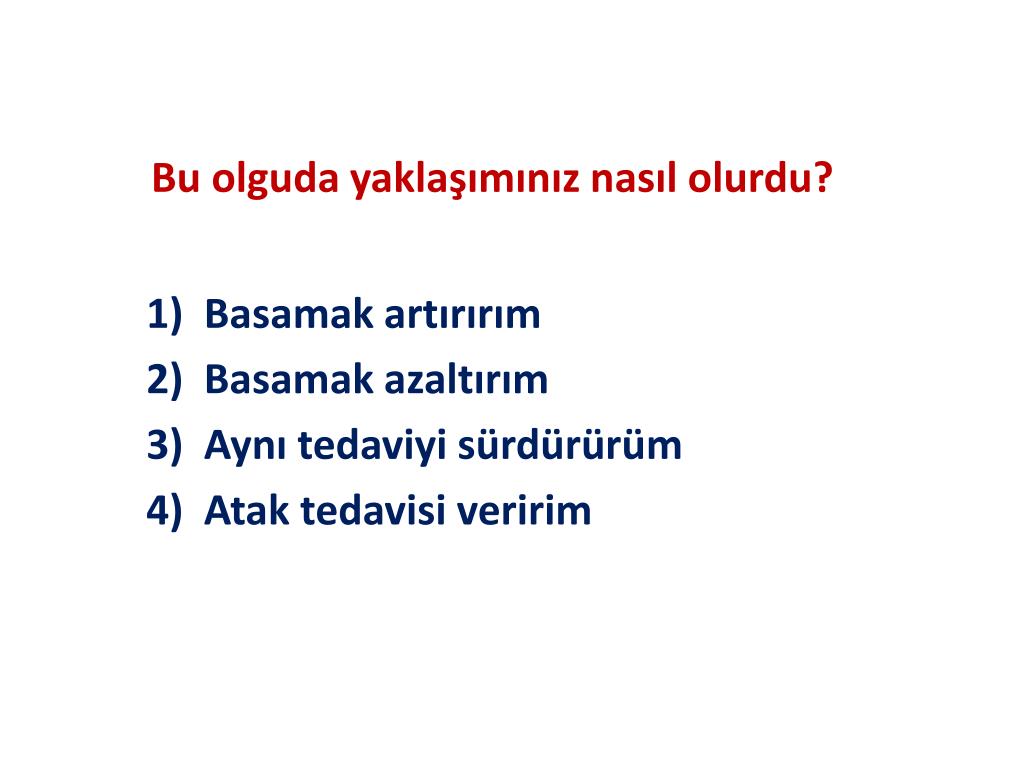 Bu olguda yaklaşımınız nasıl olurdu?

1) Basamak artırırım
2) Basamak azaltırım
3) Aynı tedaviyi sürdürürüm
4) Atak tedavisi veririm